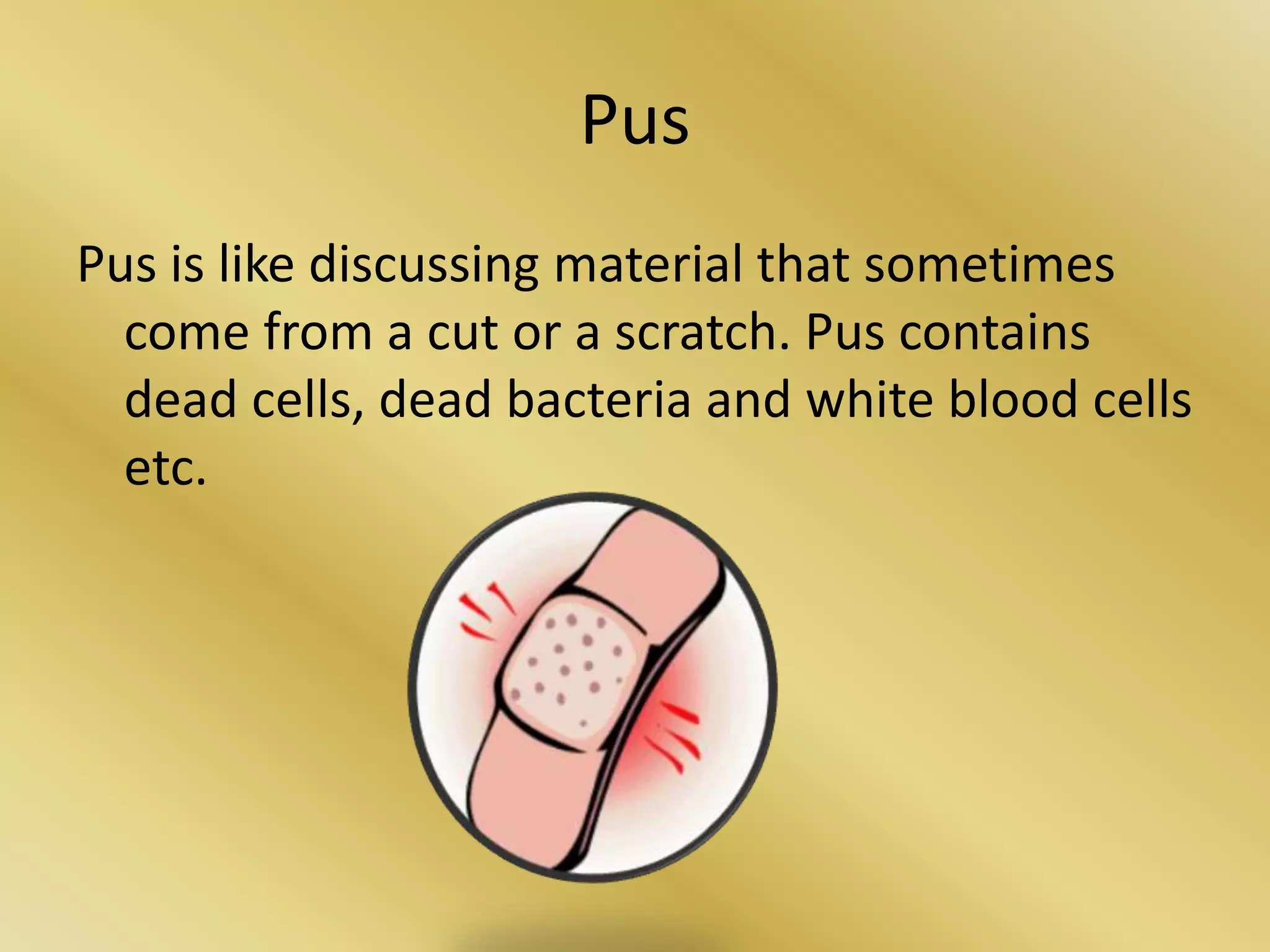 Pus

Pus is like discussing material that sometimes come from a cut or a scratch. Pus contains dead cells, dead bacteria and white blood cells etc.